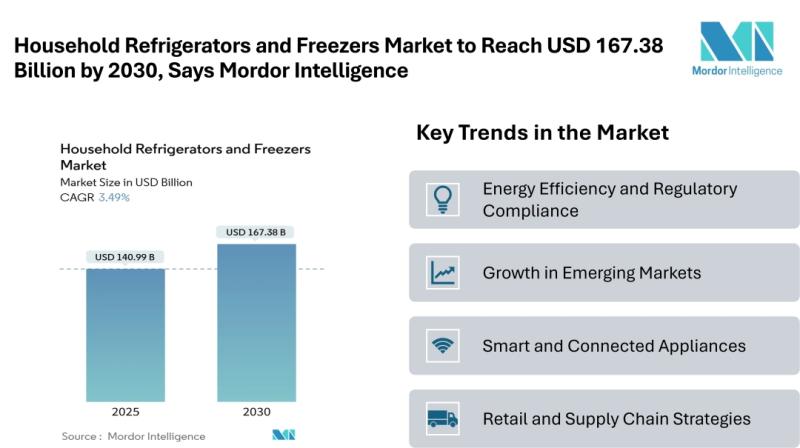 Household Refrigerators and Freezers Market to Reach USD 167.38 Billion by 2030, Says Mordor Intelligence

Mordor Intelligence

Household Refrigerators and Freezers Market
Market Size in USD Billion
CAGR 3.49%

USD 140.99 B
USD 167.38 B

2025
2030

Source : Mordor Intelligence

Key Trends in the Market

Energy Efficiency and Regulatory Compliance

Growth in Emerging Markets

Smart and Connected Appliances

Retail and Supply Chain Strategies